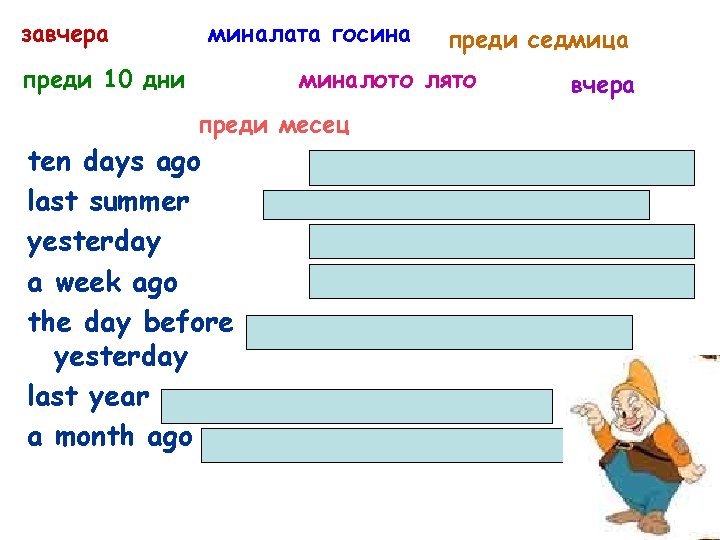 завчера

миналата госина

преди седмица

преди 10 дни

миналото лято

вчера

преди месец

ten days ago

last summer

yesterday

a week ago

the day before yesterday

last year

a month ago